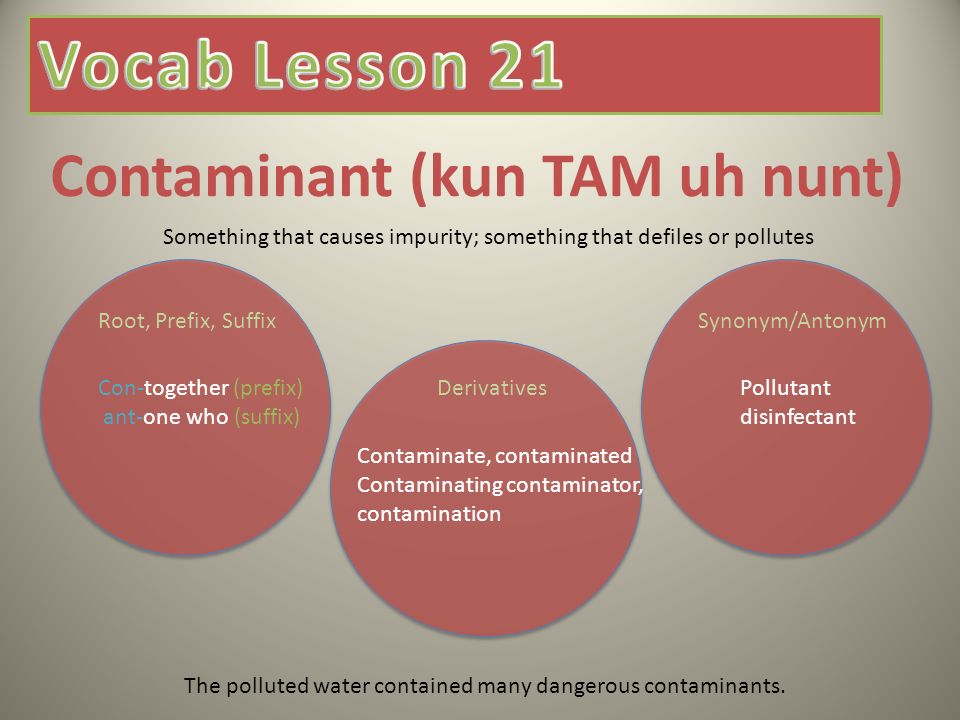 Vocab Lesson 21

Contaminant (kun TAM uh nunt)

Something that causes impurity; something that defiles or pollutes

Root, Prefix, Suffix

Con-together (prefix)
ant-one who (suffix)

Derivatives

Contaminate, contaminated
Contaminating contaminator, contamination

Synonym/Antonym

Pollutant
disinfectant

The polluted water contained many dangerous contaminants.